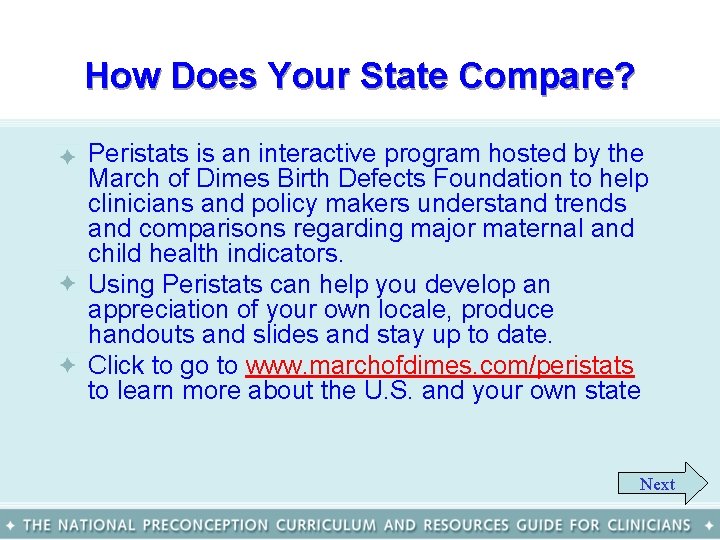 How Does Your State Compare?

Peristats is an interactive program hosted by the March of Dimes Birth Defects Foundation to help clinicians and policy makers understand trends and comparisons regarding major maternal and child health indicators.

Using Peristats can help you develop an appreciation of your own locale, produce handouts and slides and stay up to date.

Click to go to www.marchofdimes.com/peristats to learn more about the U.S. and your own state

Next

THE NATIONAL PRECONCEPTION CURRICULUM AND RESOURCES GUIDE FOR CLINICIANS